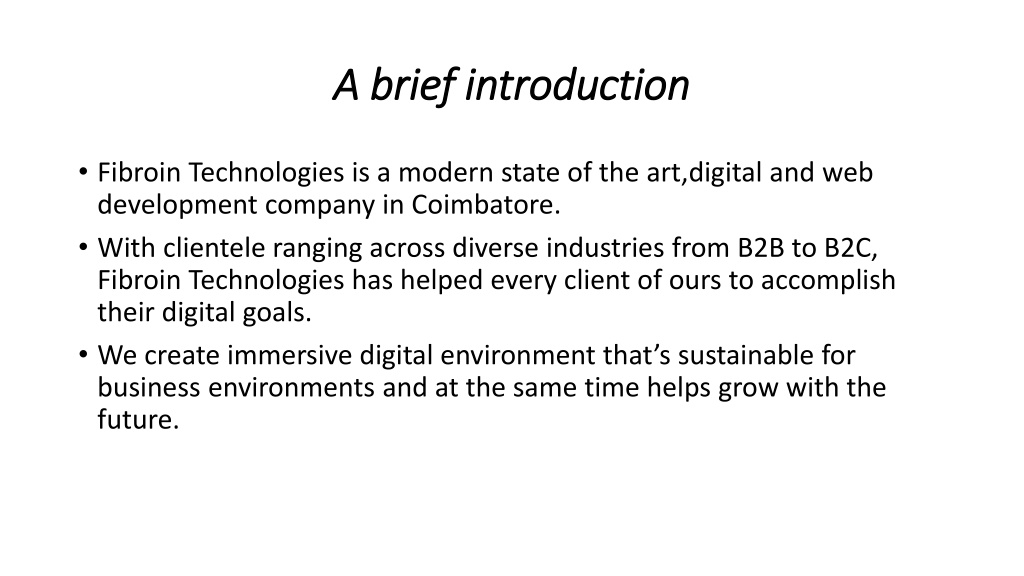 A brief introduction

• Fibroin Technologies is a modern state of the art,digital and web development company in Coimbatore.
• With clientele ranging across diverse industries from B2B to B2C, Fibroin Technologies has helped every client of ours to accomplish their digital goals.
• We create immersive digital environment that’s sustainable for business environments and at the same time helps grow with the future.